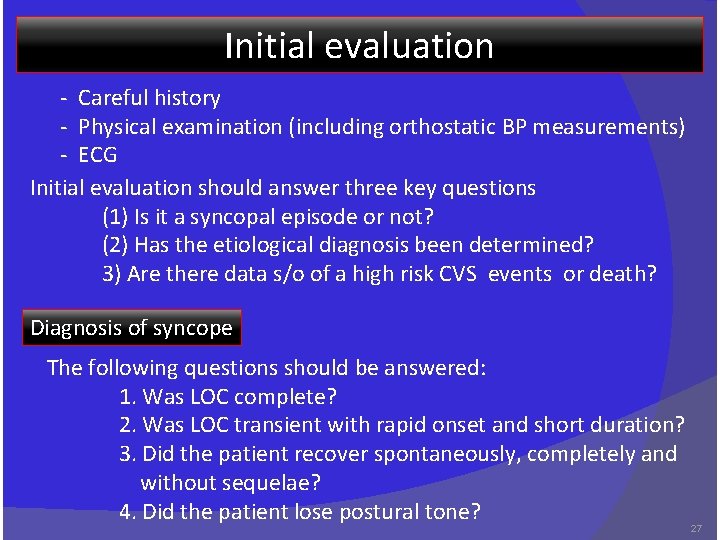 Initial evaluation

- Careful history
- Physical examination (including orthostatic BP measurements)
- ECG

Initial evaluation should answer three key questions
(1) Is it a syncopal episode or not?
(2) Has the etiological diagnosis been determined?
3) Are there data s/o of a high risk CVS events or death?

Diagnosis of syncope

The following questions should be answered:
1. Was LOC complete?
2. Was LOC transient with rapid onset and short duration?
3. Did the patient recover spontaneously, completely and without sequelae?
4. Did the patient lose postural tone?

27